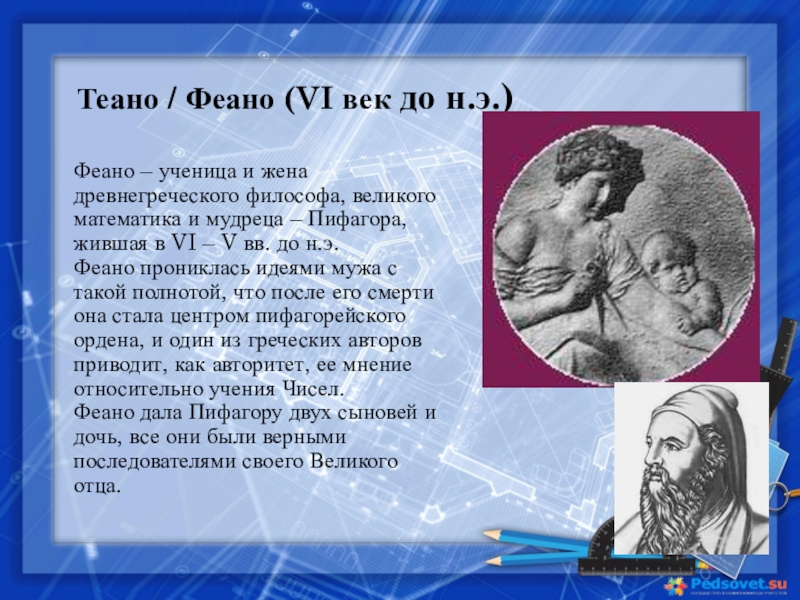 Теано / Феано (VI век до н.э.)

Феано – ученица и жена древнегреческого философа, великого математика и мудреца – Пифагора, жившая в VI – V вв. до н.э.
Феано прониклась идеями мужа с такой полнотой, что после его смерти она стала центром пифагорейского ордена, и один из греческих авторов приводит, как авторитет, ее мнение относительно учения Чисел.
Феано дала Пифагору двух сыновей и дочь, все они были верными последователями своего Великого отца.

Pedsovet.su